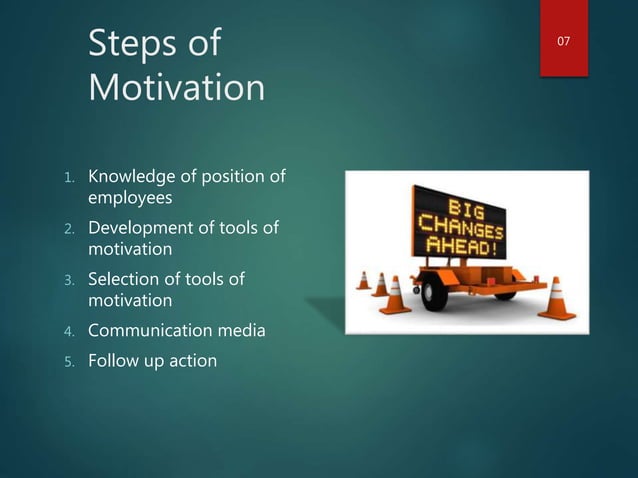 Steps of Motivation

07

1. Knowledge of position of employees
2. Development of tools of motivation
3. Selection of tools of motivation
4. Communication media
5. Follow up action

BIG CHANGES AHEAD!